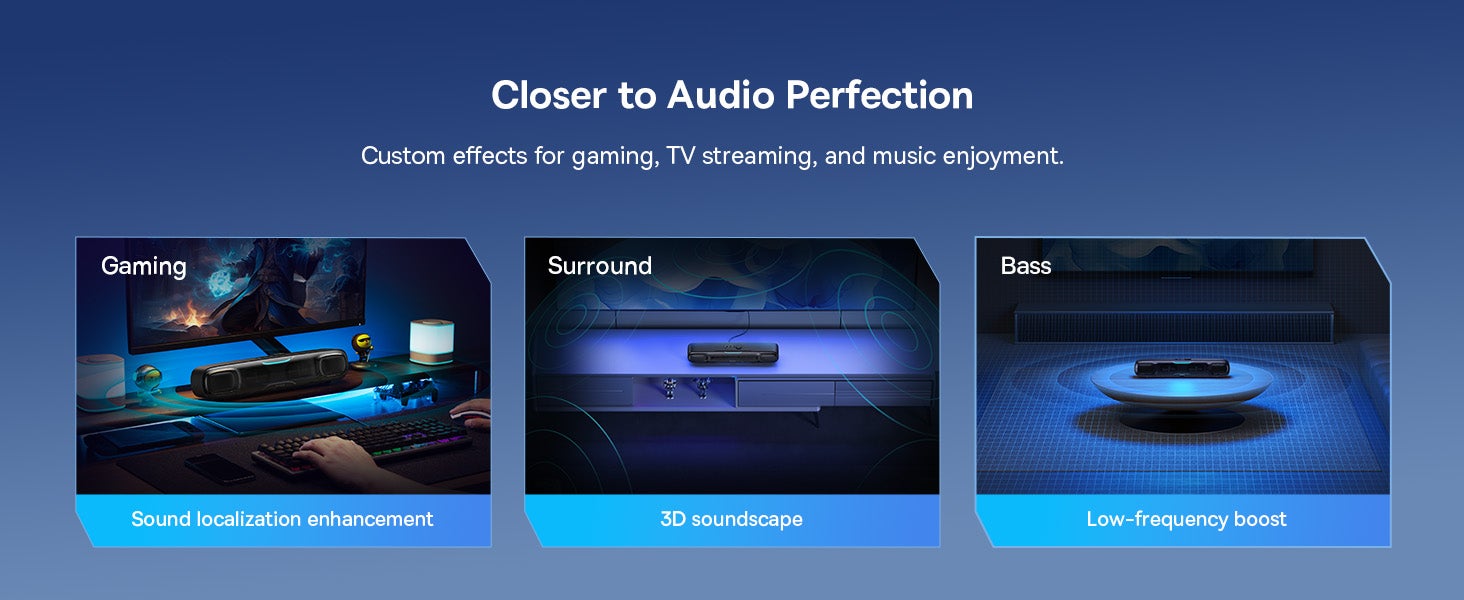 Closer to Audio Perfection

Custom effects for gaming, TV streaming, and music enjoyment.

Gaming

Sound localization enhancement

Surround

3D soundscape

Bass

Low-frequency boost